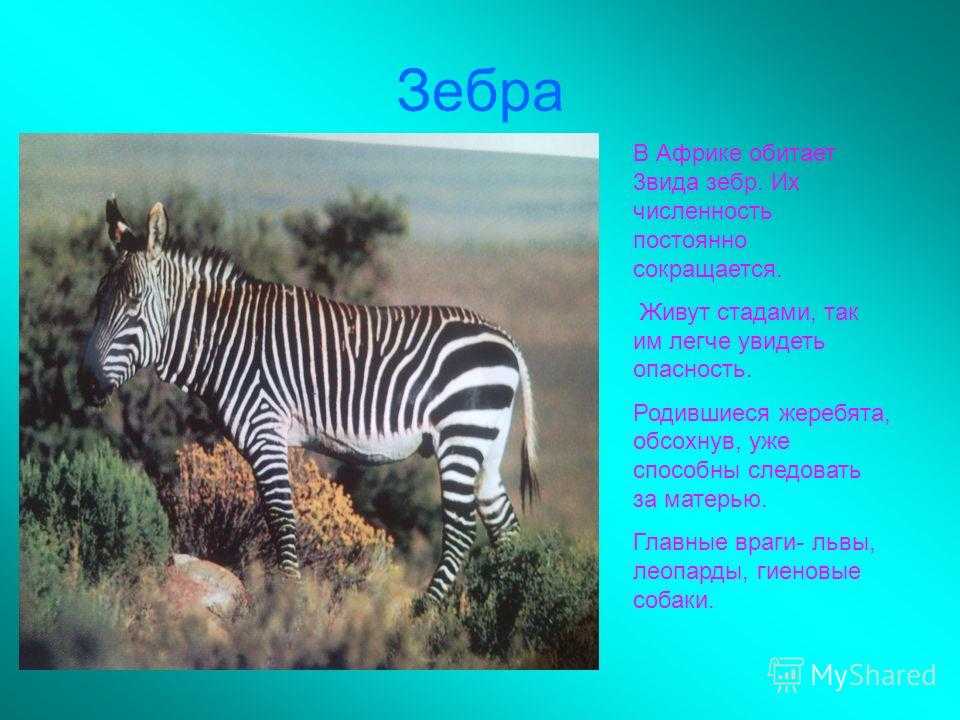 Зебра

В Африке обитает 3вида зебр. Их численность постоянно сокращается.

Живут стадами, так им легче увидеть опасность.

Родившиеся жеребята, обсохнув, уже способны следовать за матерью.

Главные враги- львы, леопарды, гиеновые собаки.

MyShared